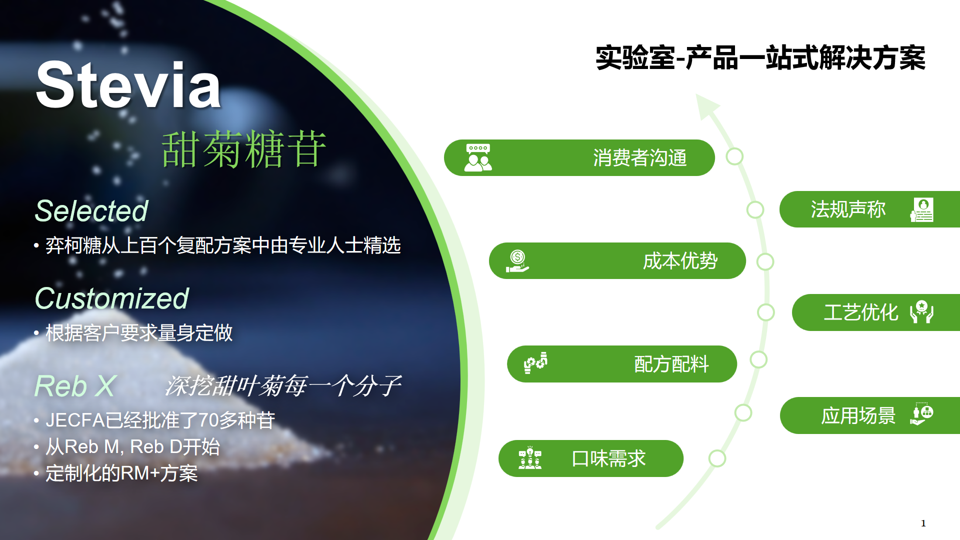 Stevia
甜菊糖苷

Selected
• 弈柯糖从上百个复配方案中由专业人士精选

Customized
• 根据客户要求量身定做

Reb X 深挖甜叶菊每一个分子
• JECFA已经批准了70多种苷
• 从Reb M, Reb D开始
• 定制化的RM+方案

实验室-产品一站式解决方案

消费者沟通
法规声称
成本优势
工艺优化
配方配料
应用场景
口味需求

1